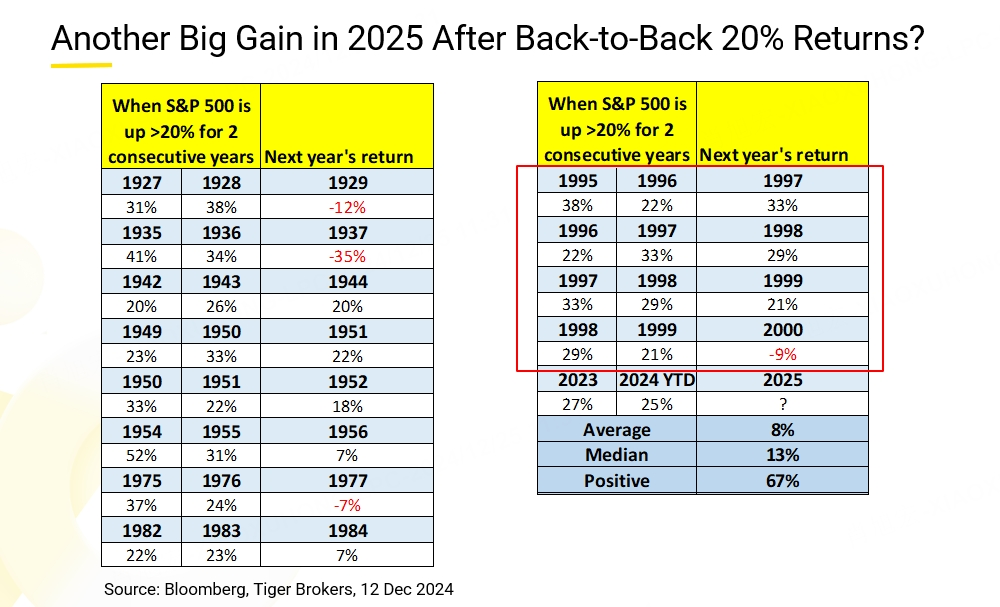 Another Big Gain in 2025 After Back-to-Back 20% Returns?

| When S&P 500 is up >20% for 2 consecutive years | | Next year's return |
|---|---|---|
| 1927 | 1928 | 1929 |
| 31% | 38% | -12% |
| 1935 | 1936 | 1937 |
| 41% | 34% | -35% |
| 1942 | 1943 | 1944 |
| 20% | 26% | 20% |
| 1949 | 1950 | 1951 |
| 23% | 33% | 22% |
| 1950 | 1951 | 1952 |
| 33% | 22% | 18% |
| 1954 | 1955 | 1956 |
| 52% | 31% | 7% |
| 1975 | 1976 | 1977 |
| 37% | 24% | -7% |
| 1982 | 1983 | 1984 |
| 22% | 23% | 7% |

| When S&P 500 is up >20% for 2 consecutive years | | Next year's return |
|---|---|---|
| 1995 | 1996 | 1997 |
| 38% | 22% | 33% |
| 1996 | 1997 | 1998 |
| 22% | 33% | 29% |
| 1997 | 1998 | 1999 |
| 33% | 29% | 21% |
| 1998 | 1999 | 2000 |
| 29% | 21% | -9% |
| 2023 | 2024 YTD | 2025 |
| 27% | 25% | ? |
| Average | | 8% |
| Median | | 13% |
| Positive | | 67% |

Source: Bloomberg, Tiger Brokers, 12 Dec 2024